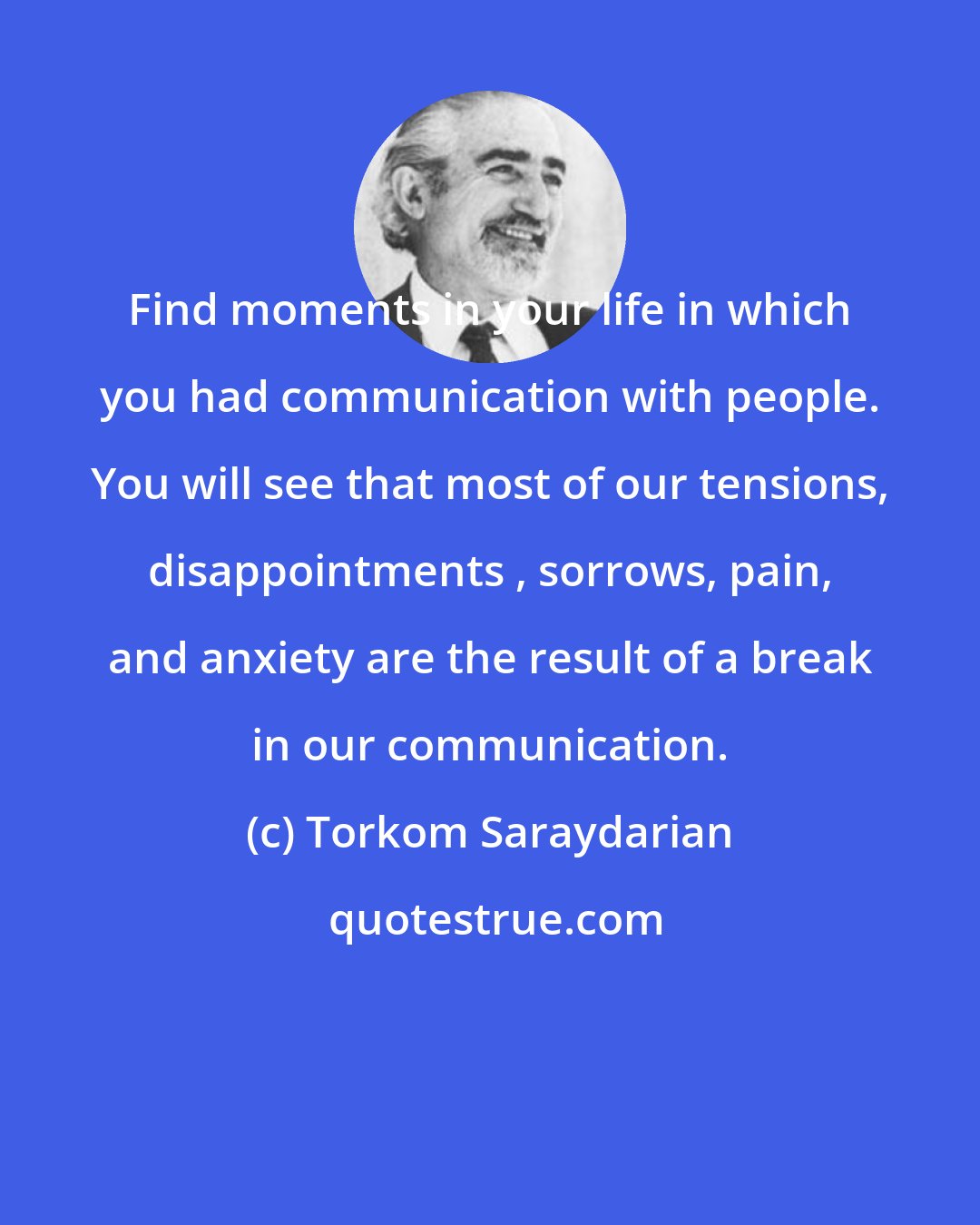 Find moments in your life in which you had communication with people. You will see that most of our tensions, disappointments , sorrows, pain, and anxiety are the result of a break in our communication.

(c) Torkom Saraydarian

quotestrue.com